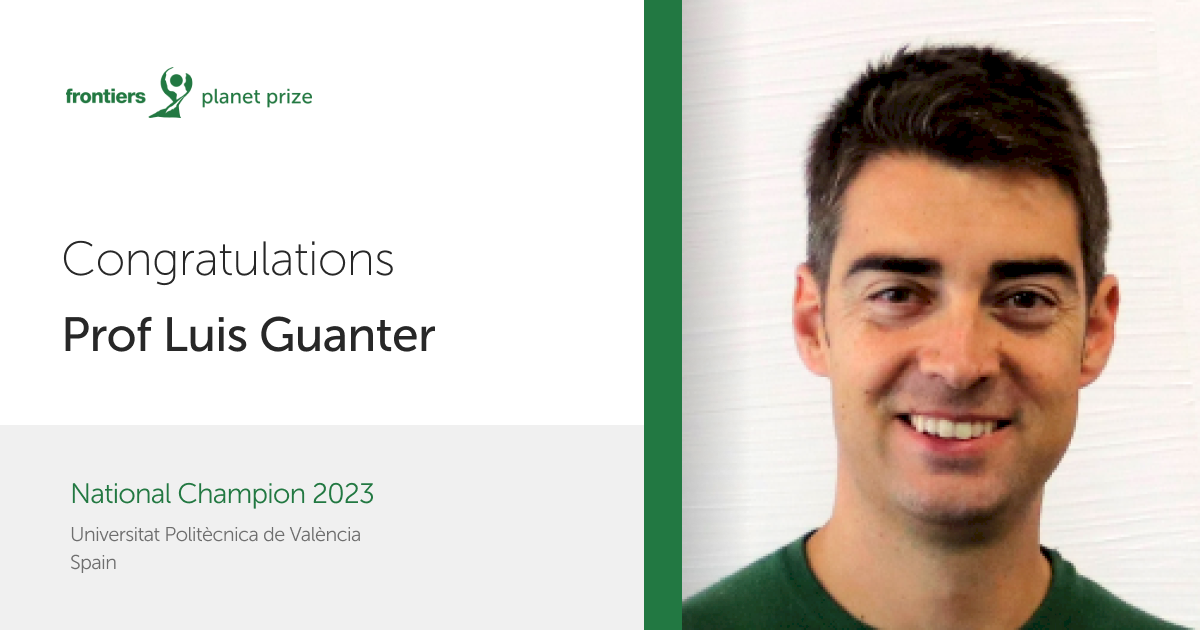 frontiers planet prize

Congratulations

Prof Luis Guanter

National Champion 2023

Universitat Politècnica de València
Spain